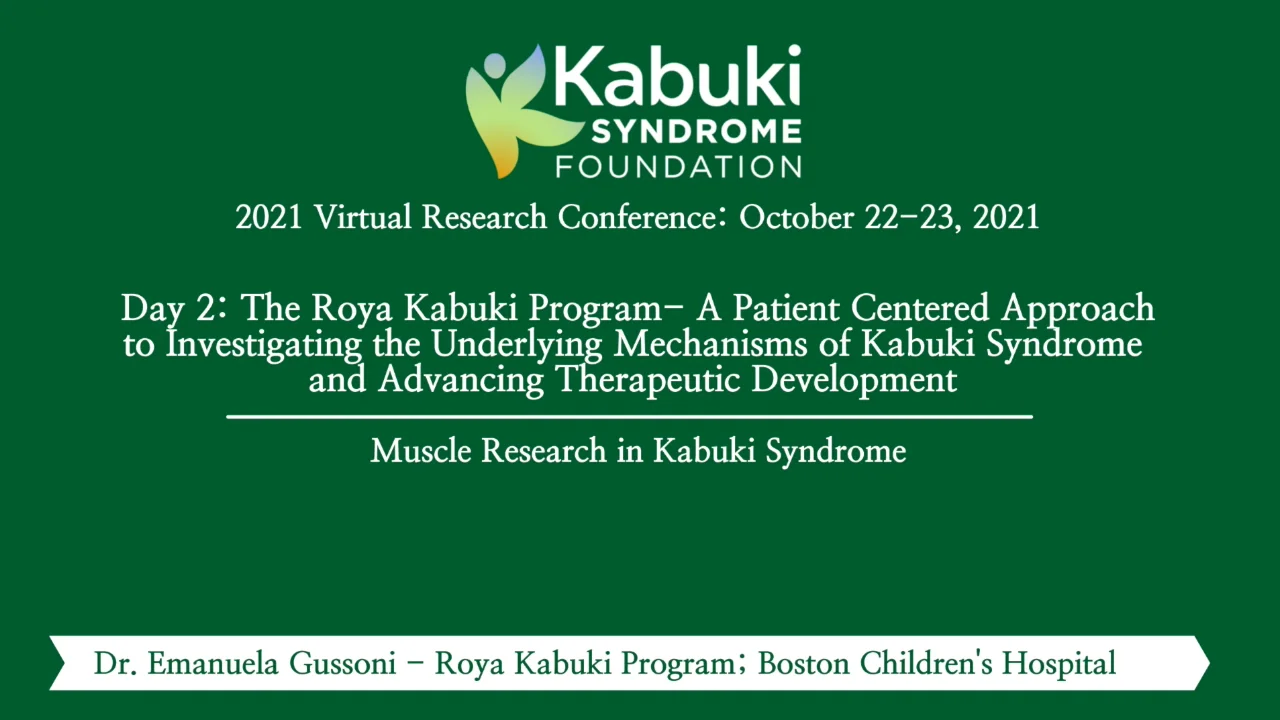 Kabuki SYNDROME FOUNDATION

2021 Virtual Research Conference: October 22-23, 2021

Day 2: The Roya Kabuki Program- A Patient Centered Approach to Investigating the Underlying Mechanisms of Kabuki Syndrome and Advancing Therapeutic Development

Muscle Research in Kabuki Syndrome

Dr. Emanuela Gussoni - Roya Kabuki Program; Boston Children's Hospital